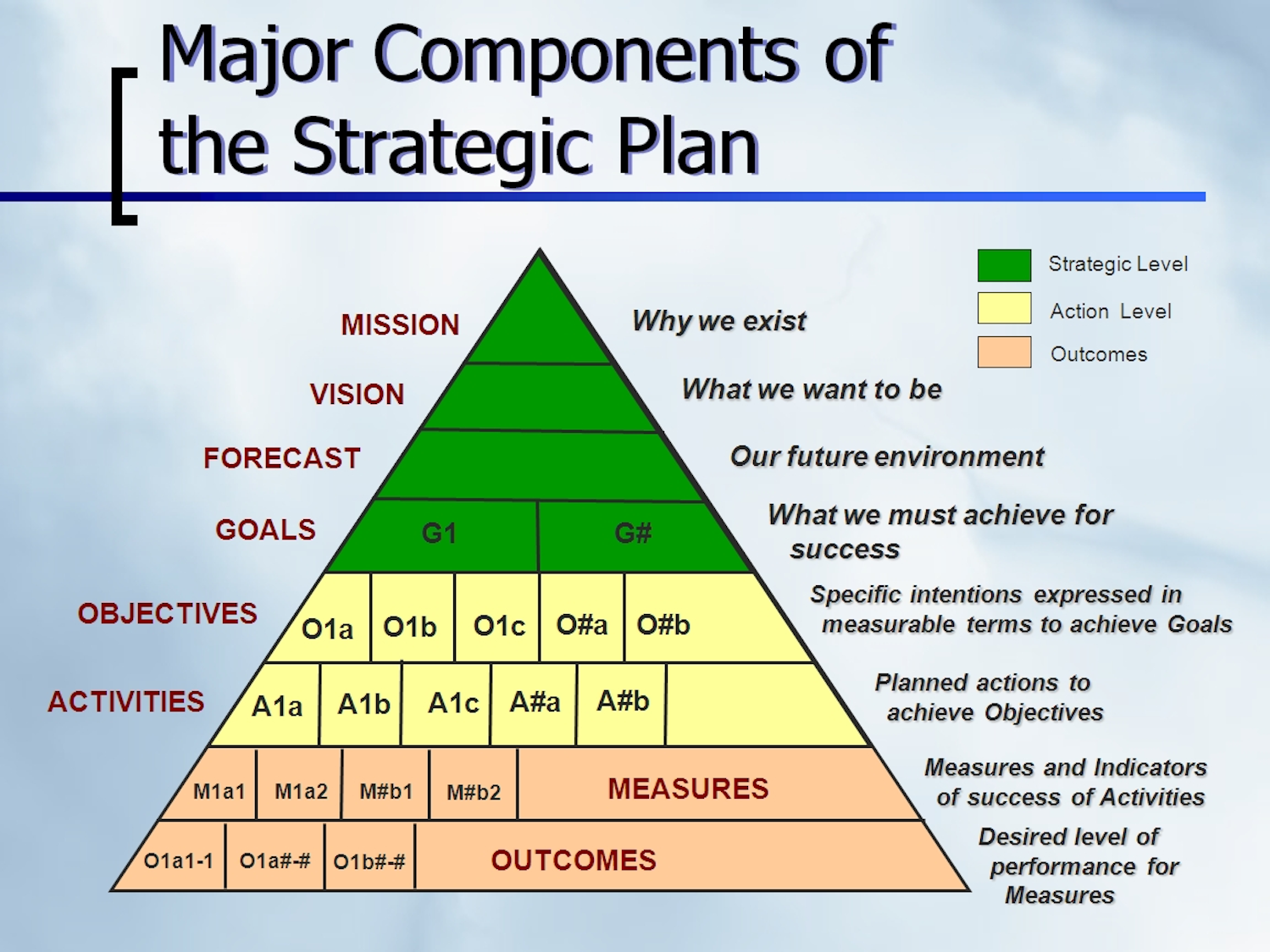 Major Components of the Strategic Plan

Strategic Level
Action Level
Outcomes

MISSION
Why we exist

VISION
What we want to be

FORECAST
Our future environment

GOALS
G1
G#
What we must achieve for success

OBJECTIVES
O1a
O1b
O1c
O#a
O#b
Specific intentions expressed in measurable terms to achieve Goals

ACTIVITIES
A1a
A1b
A1c
A#a
A#b
Planned actions to achieve Objectives

M1a1
M1a2
M#b1
M#b2
MEASURES
Measures and Indicators of success of Activities

O1a1-1
O1a#-#
O1b#-#
OUTCOMES
Desired level of performance for Measures